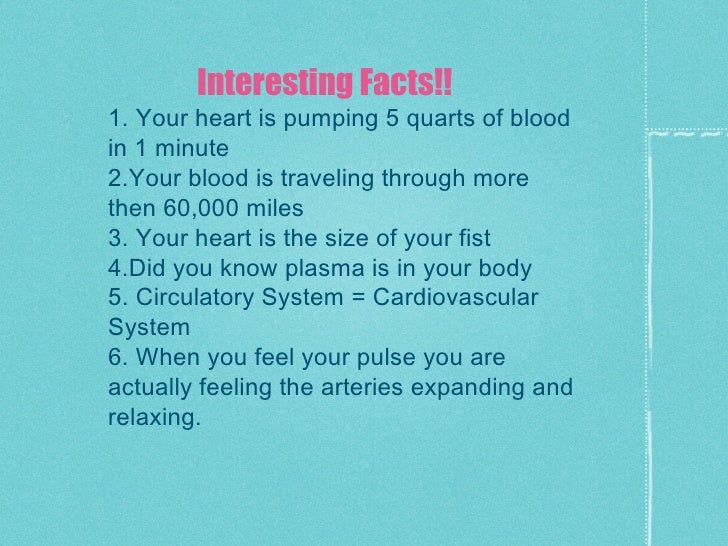 Interesting Facts!!

1. Your heart is pumping 5 quarts of blood in 1 minute
2.Your blood is traveling through more then 60,000 miles
3. Your heart is the size of your fist
4.Did you know plasma is in your body
5. Circulatory System = Cardiovascular System
6. When you feel your pulse you are actually feeling the arteries expanding and relaxing.